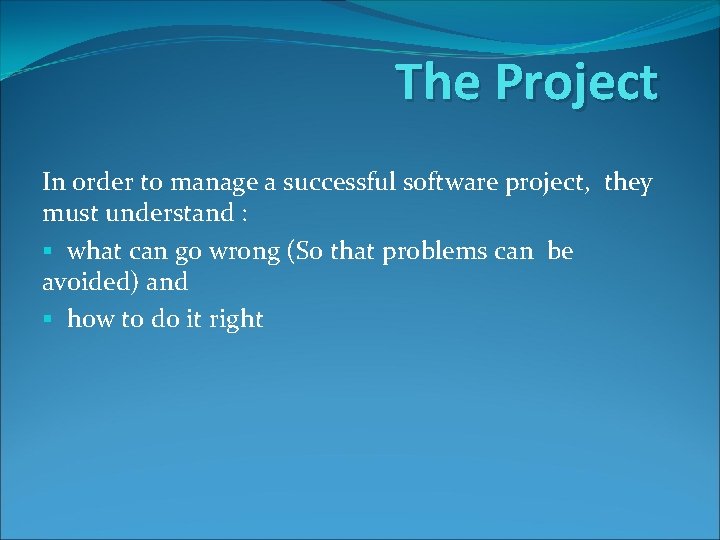 The Project

In order to manage a successful software project, they must understand :

▪ what can go wrong (So that problems can be avoided) and

▪ how to do it right